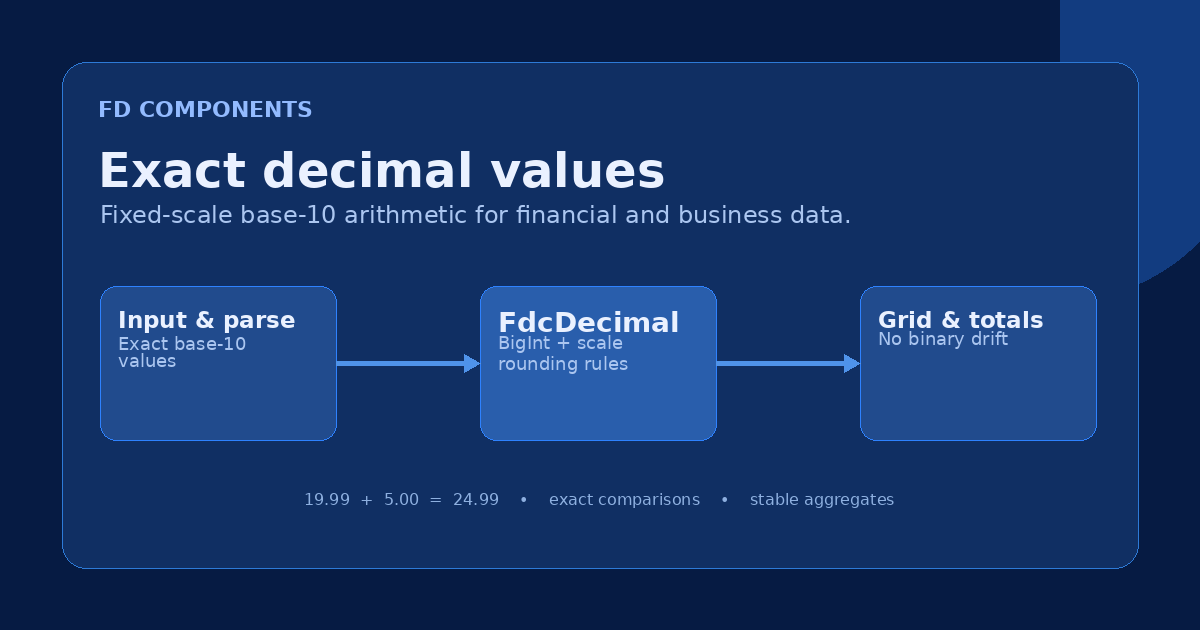 FD COMPONENTS

Exact decimal values

Fixed-scale base-10 arithmetic for financial and business data.

Input & parse
Exact base-10 values

FdcDecimal
BigInt + scale rounding rules

Grid & totals
No binary drift

19.99 + 5.00 = 24.99 • exact comparisons • stable aggregates